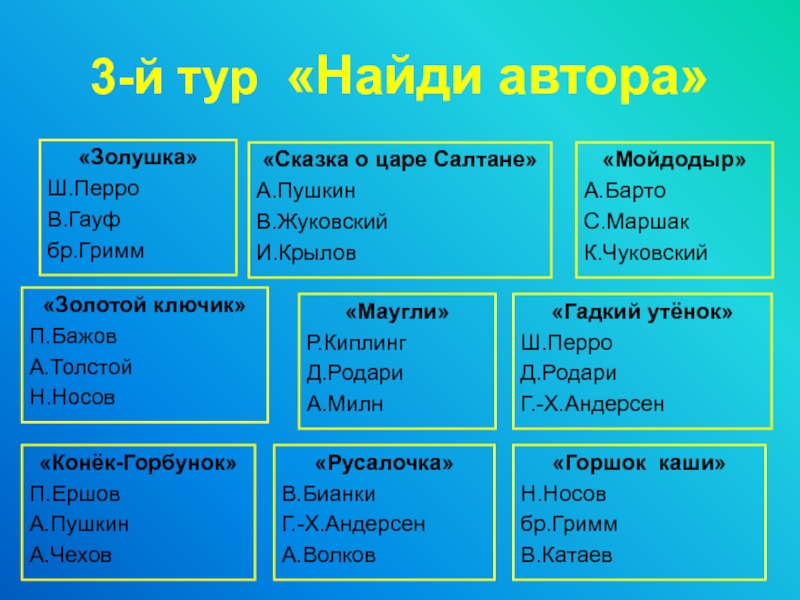 3-й тур «Найди автора»

«Золушка»
Ш.Перро
В.Гауф
бр.Гримм

«Сказка о царе Салтане»
А.Пушкин
В.Жуковский
И.Крылов

«Мойдодыр»
А.Барто
С.Маршак
К.Чуковский

«Золотой ключик»
П.Бажов
А.Толстой
Н.Носов

«Маугли»
Р.Киплинг
Д.Родари
А.Милн

«Гадкий утёнок»
Ш.Перро
Д.Родари
Г.-Х.Андерсен

«Конёк-Горбунок»
П.Ершов
А.Пушкин
А.Чехов

«Русалочка»
В.Бианки
Г.-Х.Андерсен
А.Волков

«Горшок каши»
Н.Носов
бр.Гримм
В.Катаев